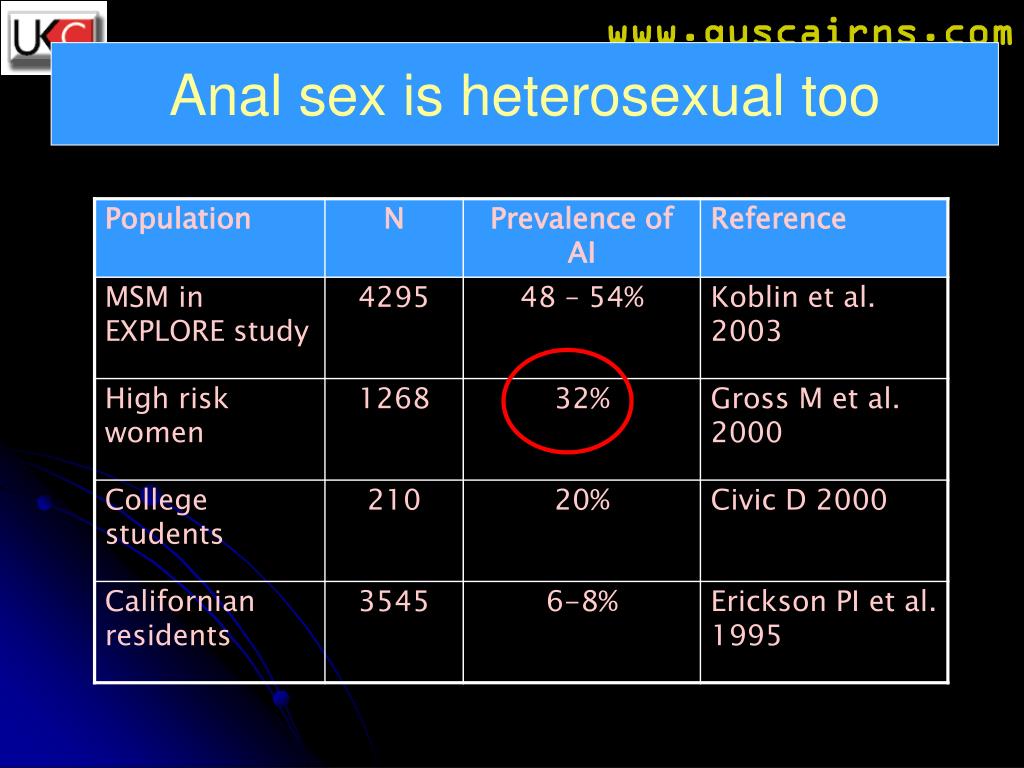 UKC

www.guscairns.com

Anal sex is heterosexual too

| Population | N | Prevalence of AI | Reference |
|---|---|---|---|
| MSM in EXPLORE study | 4295 | 48 – 54% | Koblin et al. 2003 |
| High risk women | 1268 | 32% | Gross M et al. 2000 |
| College students | 210 | 20% | Civic D 2000 |
| Californian residents | 3545 | 6-8% | Erickson PI et al. 1995 |